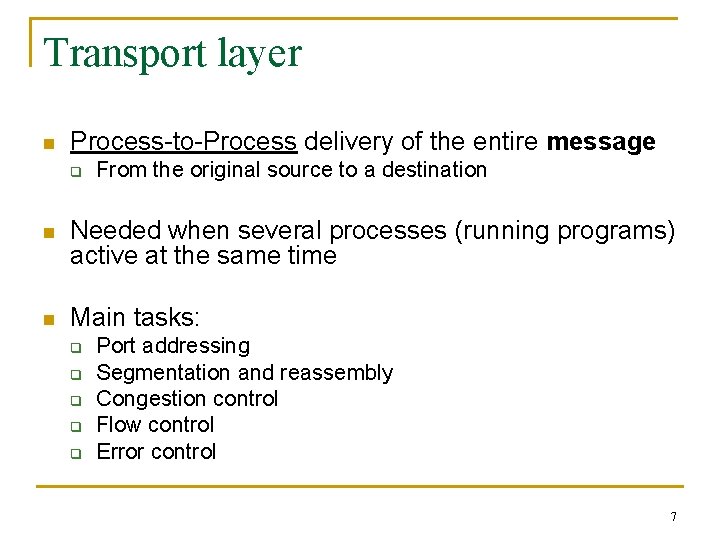 Transport layer

- Process-to-Process delivery of the entire message
  - From the original source to a destination

- Needed when several processes (running programs) active at the same time

- Main tasks:
  - Port addressing
  - Segmentation and reassembly
  - Congestion control
  - Flow control
  - Error control

7